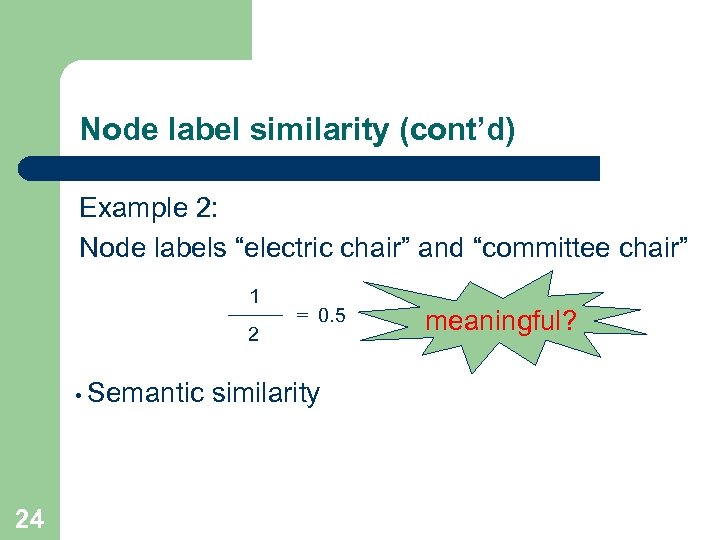 Node label similarity (cont’d)

Example 2:
Node labels “electric chair” and “committee chair”

$\frac{1}{2} = 0.5$

meaningful?

• Semantic similarity

24